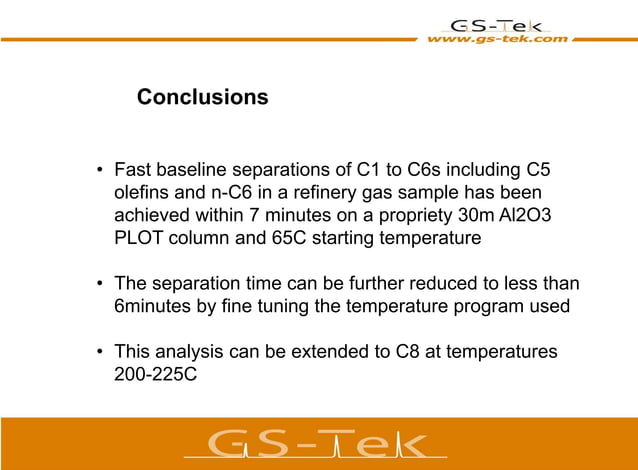 GS-Tek
www.gs-tek.com

Conclusions

• Fast baseline separations of C1 to C6s including C5 olefins and n-C6 in a refinery gas sample has been achieved within 7 minutes on a propriety 30m Al2O3 PLOT column and 65C starting temperature

• The separation time can be further reduced to less than 6minutes by fine tuning the temperature program used

• This analysis can be extended to C8 at temperatures 200-225C

GS-Tek